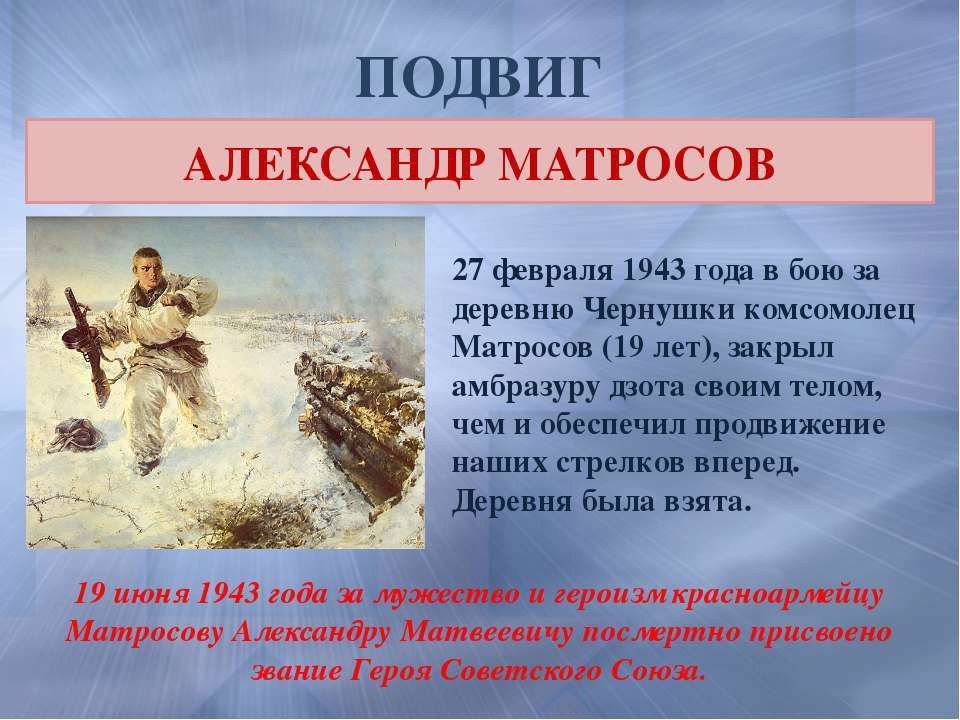 ПОДВИГ

АЛЕКСАНДР МАТРОСОВ

27 февраля 1943 года в бою за деревню Чернушки комсомолец Матросов (19 лет), закрыл амбразуру дзота своим телом, чем и обеспечил продвижение наших стрелков вперед. Деревня была взята.

19 июня 1943 года за мужество и героизм красноармейцу Матросову Александру Матвеевичу посмертно присвоено звание Героя Советского Союза.